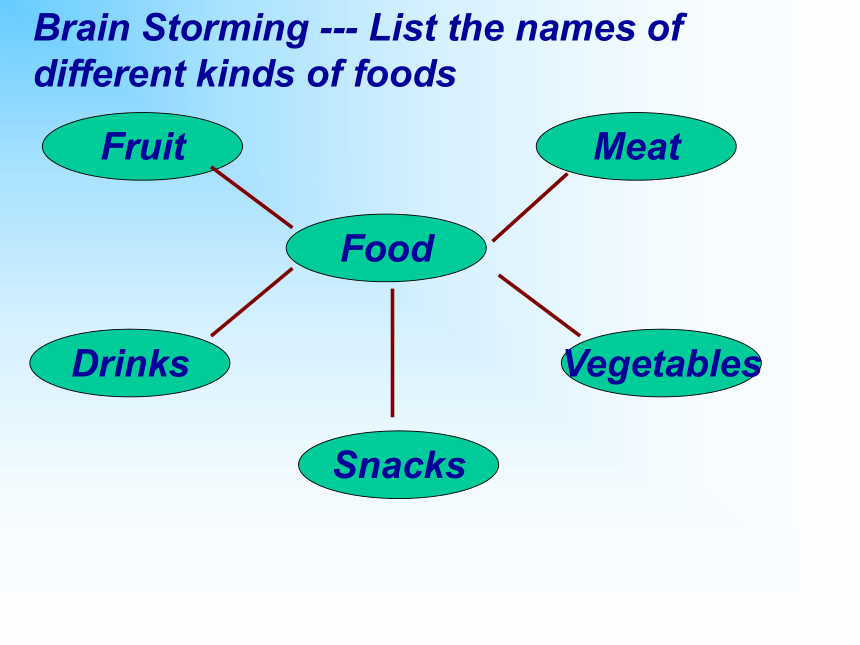 Brain Storming --- List the names of different kinds of foods

Fruit

Meat

Food

Drinks

Vegetables

Snacks